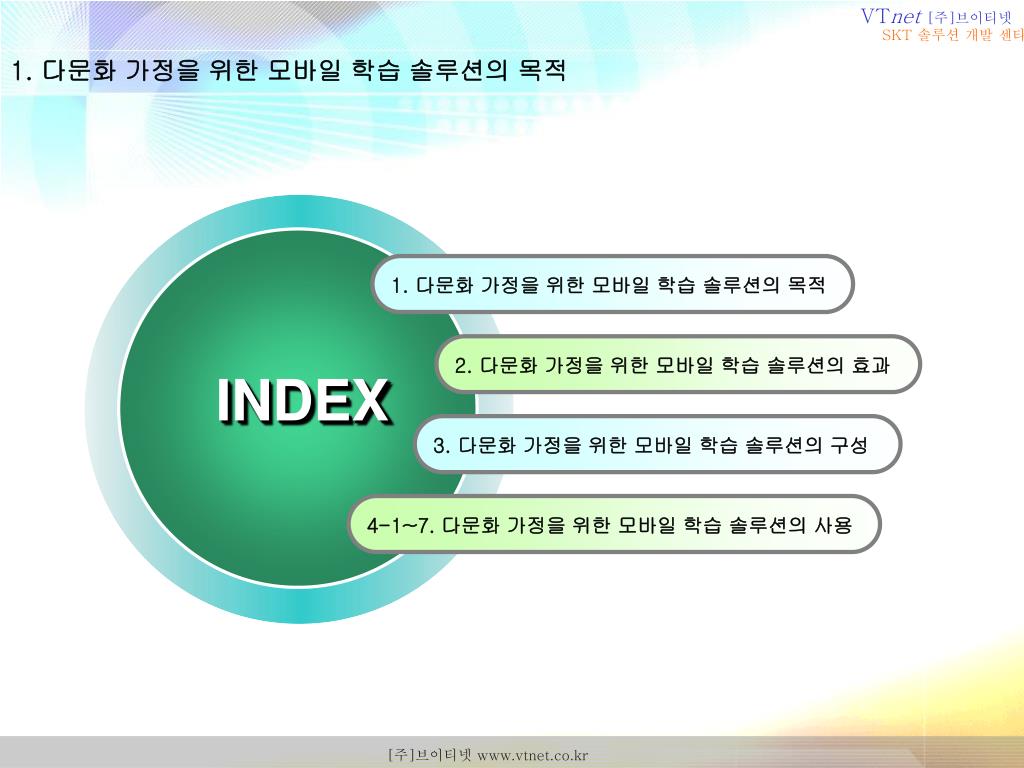 VTnet [주]브이티넷
SKT 솔루션 개발 센터

1. 다문화 가정을 위한 모바일 학습 솔루션의 목적

INDEX

1. 다문화 가정을 위한 모바일 학습 솔루션의 목적

2. 다문화 가정을 위한 모바일 학습 솔루션의 효과

3. 다문화 가정을 위한 모바일 학습 솔루션의 구성

4-1~7. 다문화 가정을 위한 모바일 학습 솔루션의 사용

[주]브이티넷 www.vtnet.co.kr